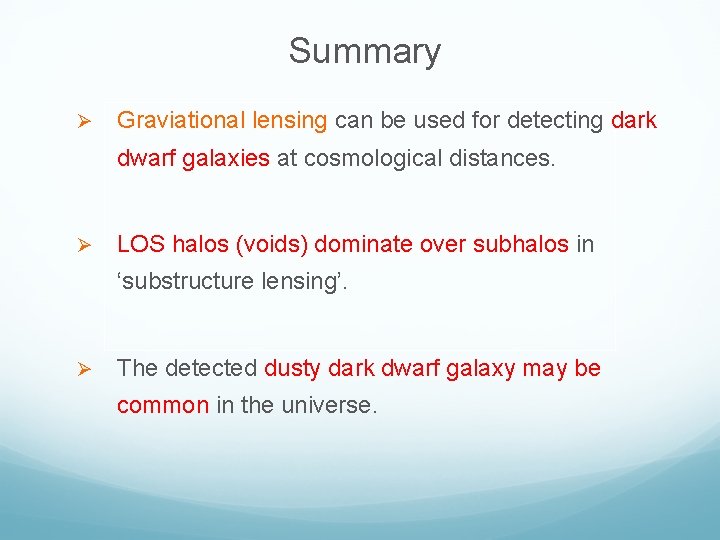 Summary

➢ Graviational lensing can be used for detecting dark dwarf galaxies at cosmological distances.

➢ LOS halos (voids) dominate over subhalos in ‘substructure lensing’.

➢ The detected dusty dark dwarf galaxy may be common in the universe.